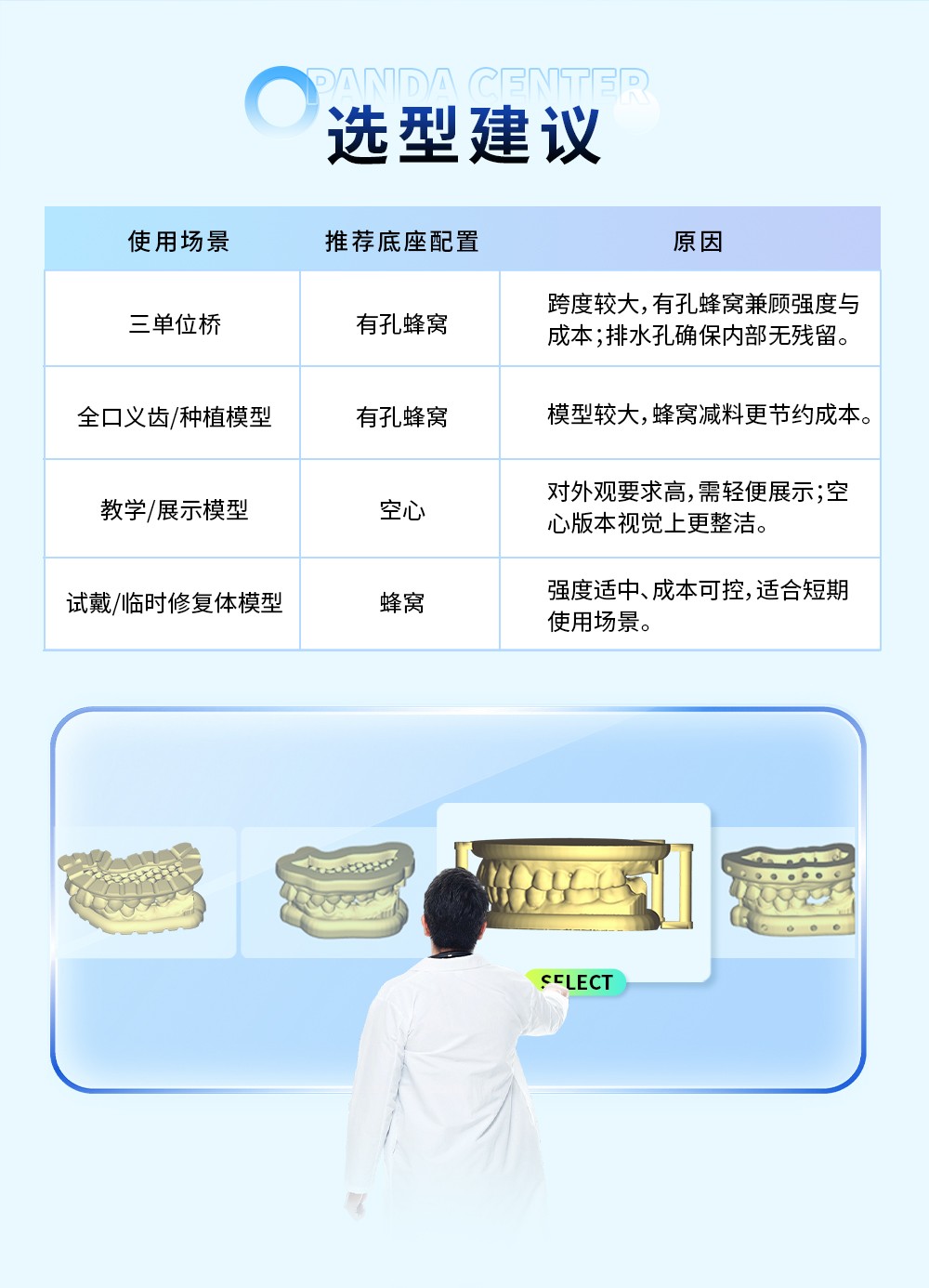 PANDA CENTER
选型建议

| 使用场景 | 推荐底座配置 | 原因 |
|---|---|---|
| 三单位桥 | 有孔蜂窝 | 跨度较大,有孔蜂窝兼顾强度与成本;排水孔确保内部无残留。 |
| 全口义齿/种植模型 | 有孔蜂窝 | 模型较大,蜂窝减料更节约成本。 |
| 教学/展示模型 | 空心 | 对外观要求高,需轻便展示;空心版本视觉上更整洁。 |
| 试戴/临时修复体模型 | 蜂窝 | 强度适中、成本可控,适合短期使用场景。 |

SELECT